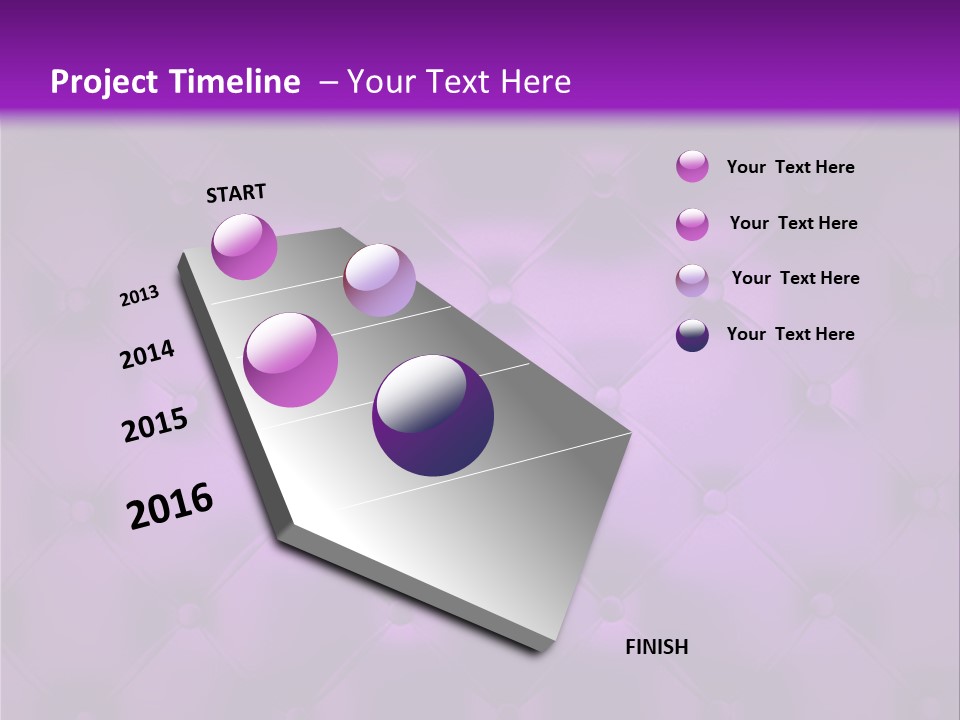 Project Timeline – Your Text Here

START

2013

2014

2015

2016

FINISH

Your Text Here

Your Text Here

Your Text Here

Your Text Here